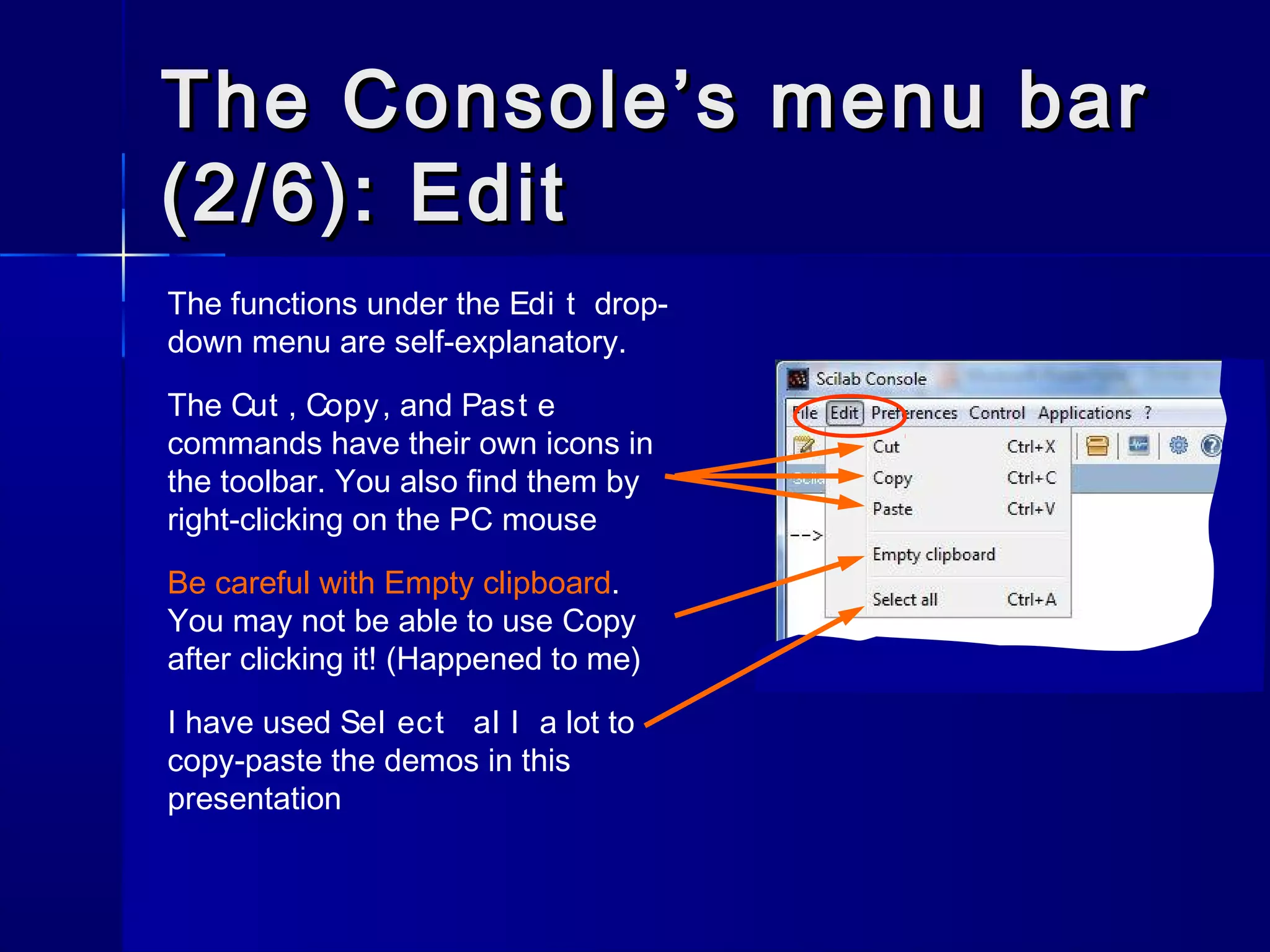 The Console's menu bar (2/6): Edit

The functions under the Edi t drop-down menu are self-explanatory.

The Cut , Copy, and Past e commands have their own icons in the toolbar. You also find them by right-clicking on the PC mouse

Be careful with Empty clipboard. You may not be able to use Copy after clicking it! (Happened to me)

I have used Sel ect al l a lot to copy-paste the demos in this presentation

Scilab Console
File Edit Preferences Control Applications ?
Cut Ctrl+X
Copy Ctrl+C
Paste Ctrl+V
Empty clipboard
Select all Ctrl+A
-->